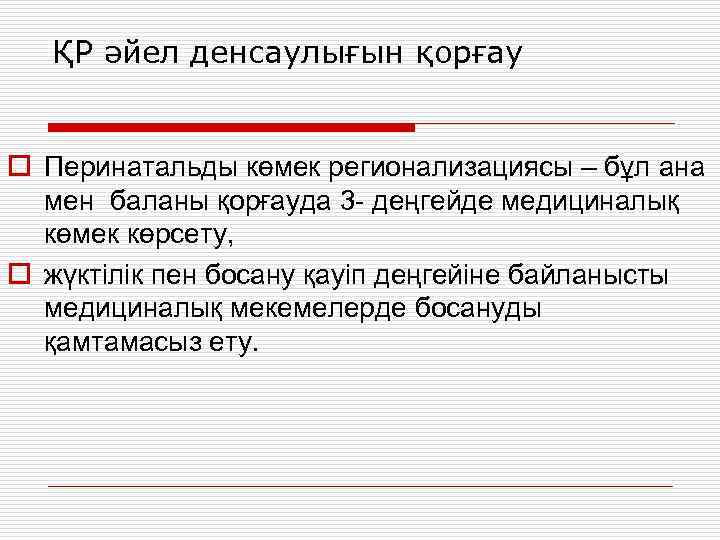 ҚР әйел денсаулығын қорғау

Перинатальды көмек регионализациясы – бұл ана мен баланы қорғауда 3- деңгейде медициналық көмек көрсету,

жүктілік пен босану қауіп деңгейіне байланысты медициналық мекемелерде босануды қамтамасыз ету.